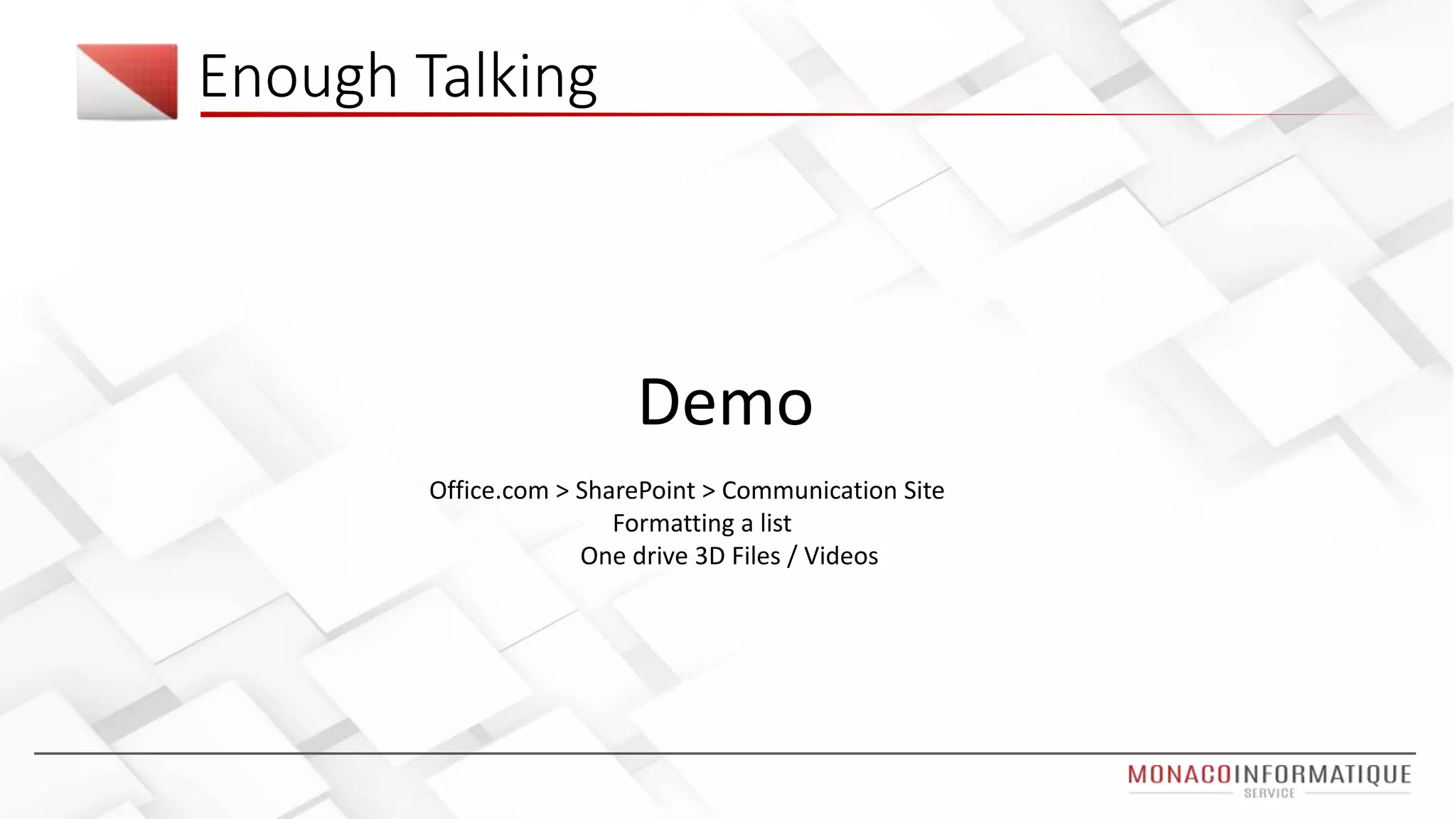 Enough Talking

Demo

Office.com > SharePoint > Communication Site
Formatting a list
One drive 3D Files / Videos

MONACOINFORMATIQUE
SERVICE